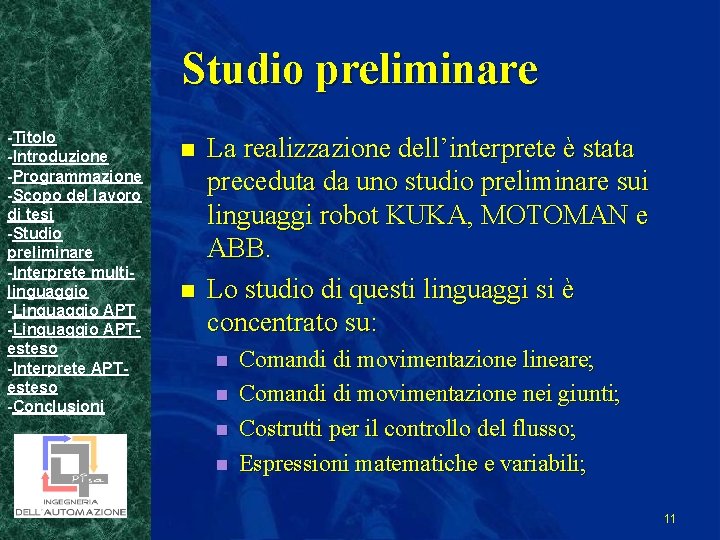 -Titolo
-Introduzione
-Programmazione
-Scopo del lavoro di tesi
-Studio preliminare
-Interprete multi-linguaggio
-Linguaggio APT
-Linguaggio APT-esteso
-Interprete APT-esteso
-Conclusioni

Pisa
INGEGNERIA DELL'AUTOMAZIONE

Studio preliminare

La realizzazione dell'interprete è stata preceduta da uno studio preliminare sui linguaggi robot KUKA, MOTOMAN e ABB.

Lo studio di questi linguaggi si è concentrato su:

Comandi di movimentazione lineare;

Comandi di movimentazione nei giunti;

Costrutti per il controllo del flusso;

Espressioni matematiche e variabili;

11